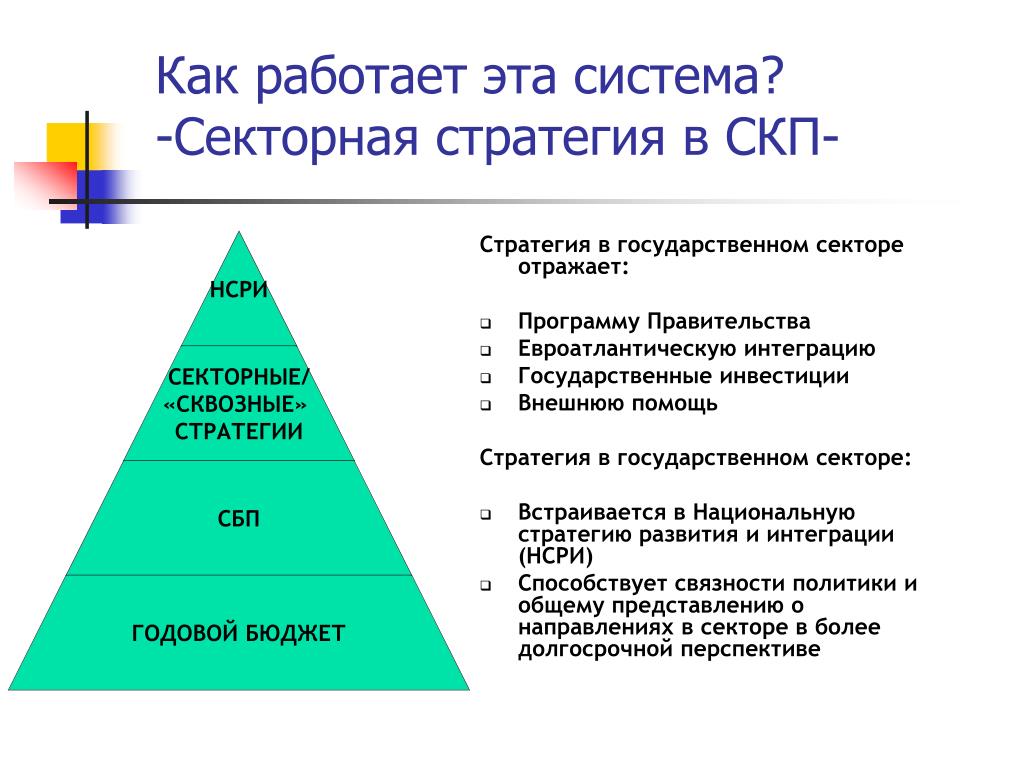 Как работает эта система?
-Секторная стратегия в СКП-

НСРИ

СЕКТОРНЫЕ/ «СКВОЗНЫЕ» СТРАТЕГИИ

СБП

ГОДОВОЙ БЮДЖЕТ

Стратегия в государственном секторе отражает:

Программу Правительства
Евроатлантическую интеграцию
Государственные инвестиции
Внешнюю помощь

Стратегия в государственном секторе:

Встраивается в Национальную стратегию развития и интеграции (НСРИ)
Способствует связности политики и общему представлению о направлениях в секторе в более долгосрочной перспективе